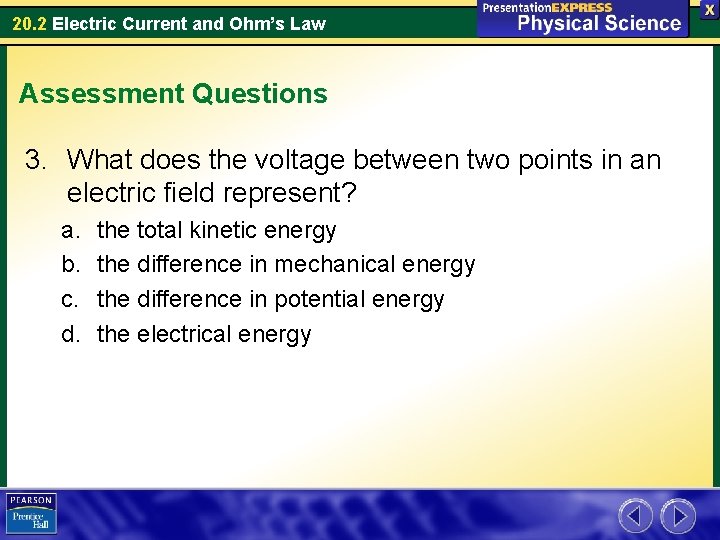 20.2 Electric Current and Ohm's Law

PresentationEXPRESS
Physical Science

X

Assessment Questions

3. What does the voltage between two points in an electric field represent?

a. the total kinetic energy
b. the difference in mechanical energy
c. the difference in potential energy
d. the electrical energy

PEARSON
Prentice Hall